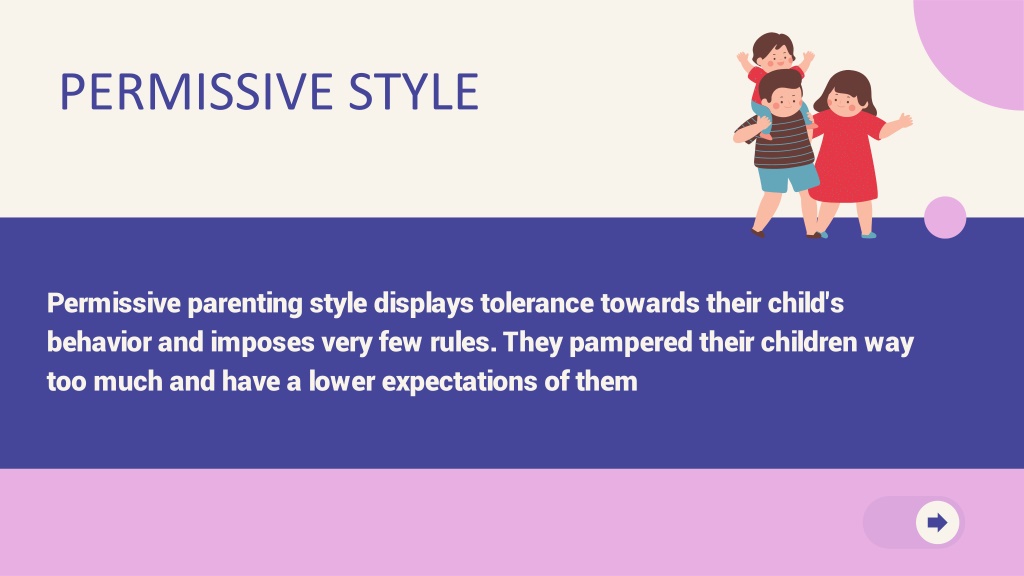 PERMISSIVE STYLE

Permissive parenting style displays tolerance towards their child's behavior and imposes very few rules. They pampered their children way too much and have a lower expectations of them